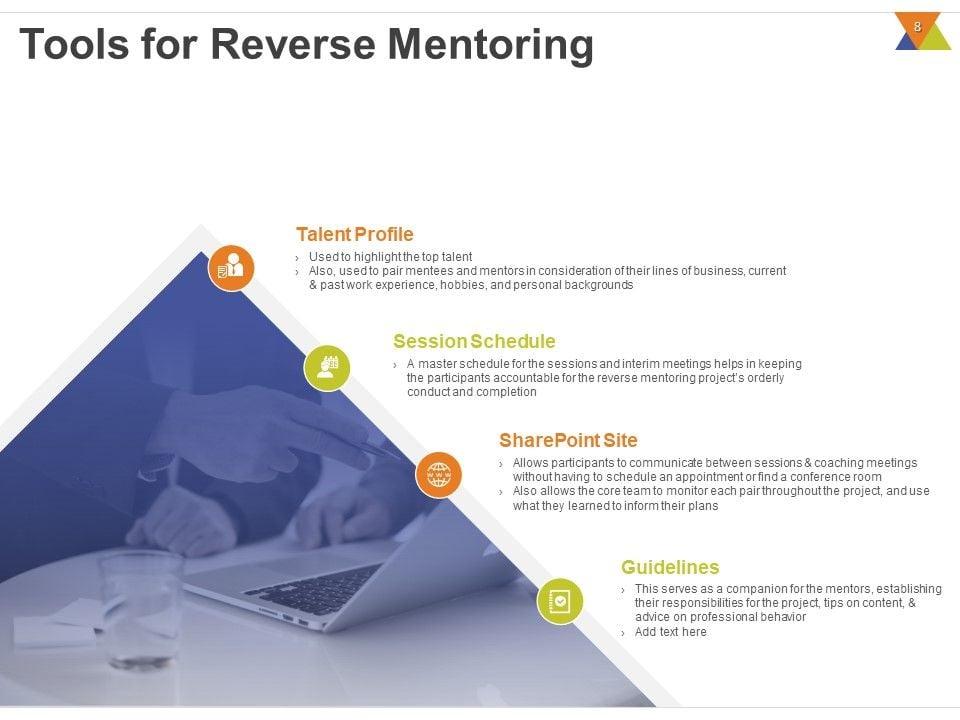 Tools for Reverse Mentoring

8

Talent Profile

› Used to highlight the top talent
› Also, used to pair mentees and mentors in consideration of their lines of business, current & past work experience, hobbies, and personal backgrounds

Session Schedule

› A master schedule for the sessions and interim meetings helps in keeping the participants accountable for the reverse mentoring project's orderly conduct and completion

SharePoint Site

› Allows participants to communicate between sessions & coaching meetings without having to schedule an appointment or find a conference room
› Also allows the core team to monitor each pair throughout the project, and use what they learned to inform their plans

Guidelines

› This serves as a companion for the mentors, establishing their responsibilities for the project, tips on content, & advice on professional behavior
› Add text here